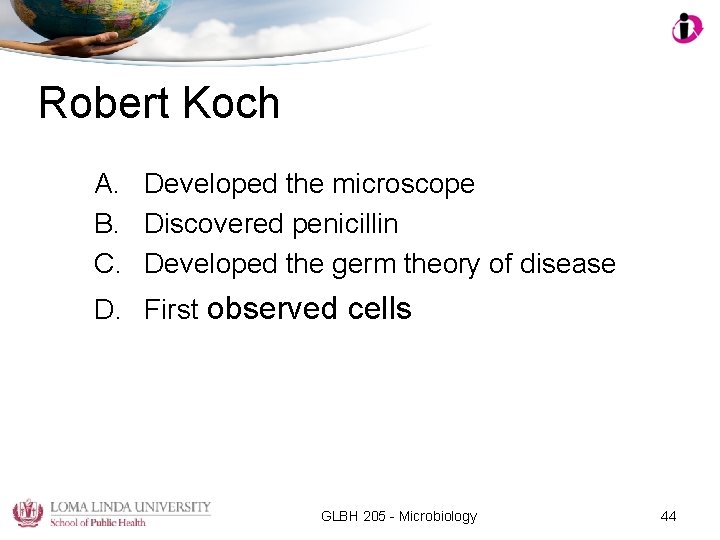 Robert Koch

A. Developed the microscope
B. Discovered penicillin
C. Developed the germ theory of disease
D. First observed cells

LOMA LINDA UNIVERSITY
School of Public Health

GLBH 205 - Microbiology

44